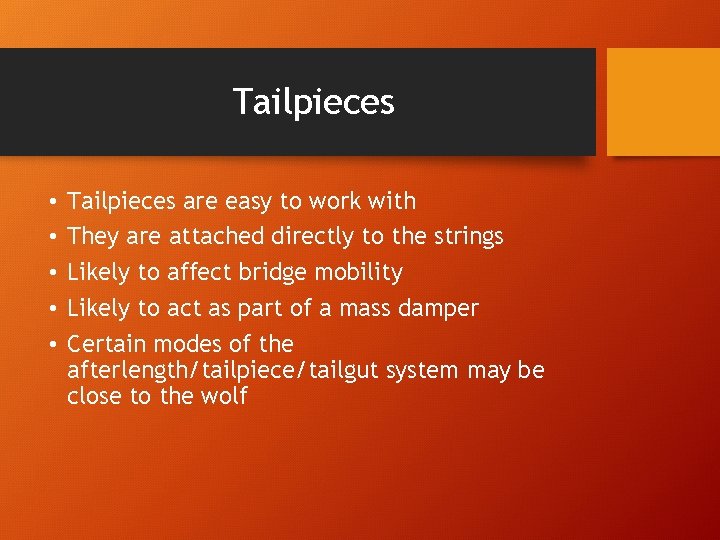 Tailpieces

• Tailpieces are easy to work with
• They are attached directly to the strings
• Likely to affect bridge mobility
• Likely to act as part of a mass damper
• Certain modes of the afterlength/tailpiece/tailgut system may be close to the wolf